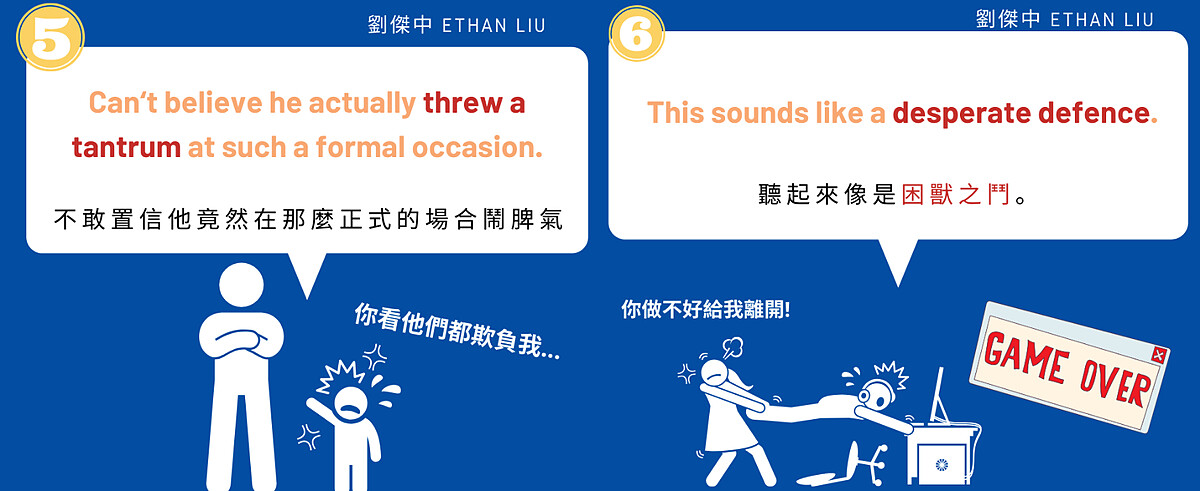 5

劉傑中 ETHAN LIU

Can't believe he actually threw a tantrum at such a formal occasion.

不敢置信他竟然在那麼正式的場合鬧脾氣

你看他們都欺負我...

6

劉傑中 ETHAN LIU

This sounds like a desperate defence.

聽起來像是困獸之鬥。

你做不好給我離開!

GAME OVER